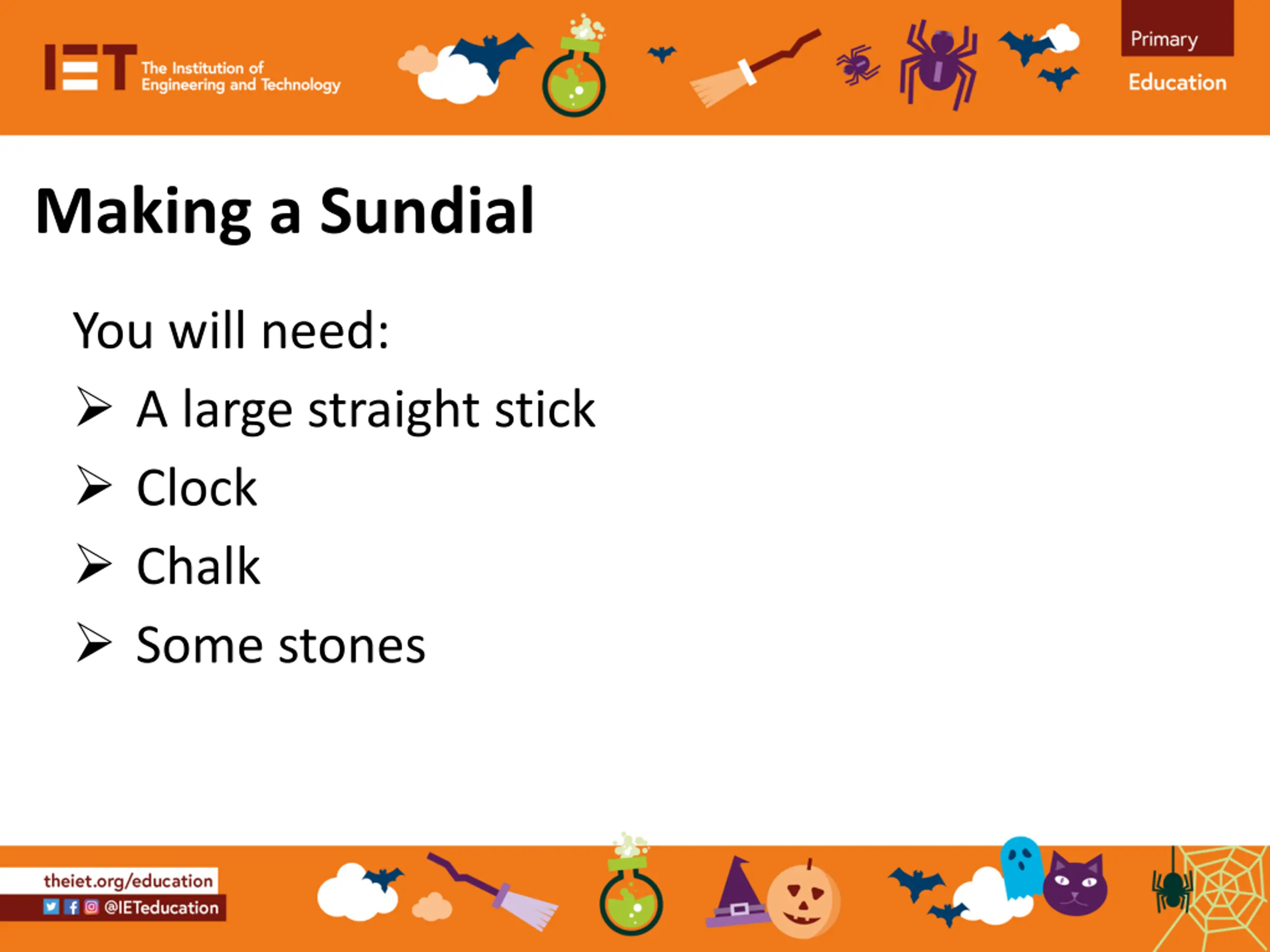 IET The Institution of Engineering and Technology

Primary Education

Making a Sundial

You will need:

➢ A large straight stick

➢ Clock

➢ Chalk

➢ Some stones

theiet.org/education

@IETeducation